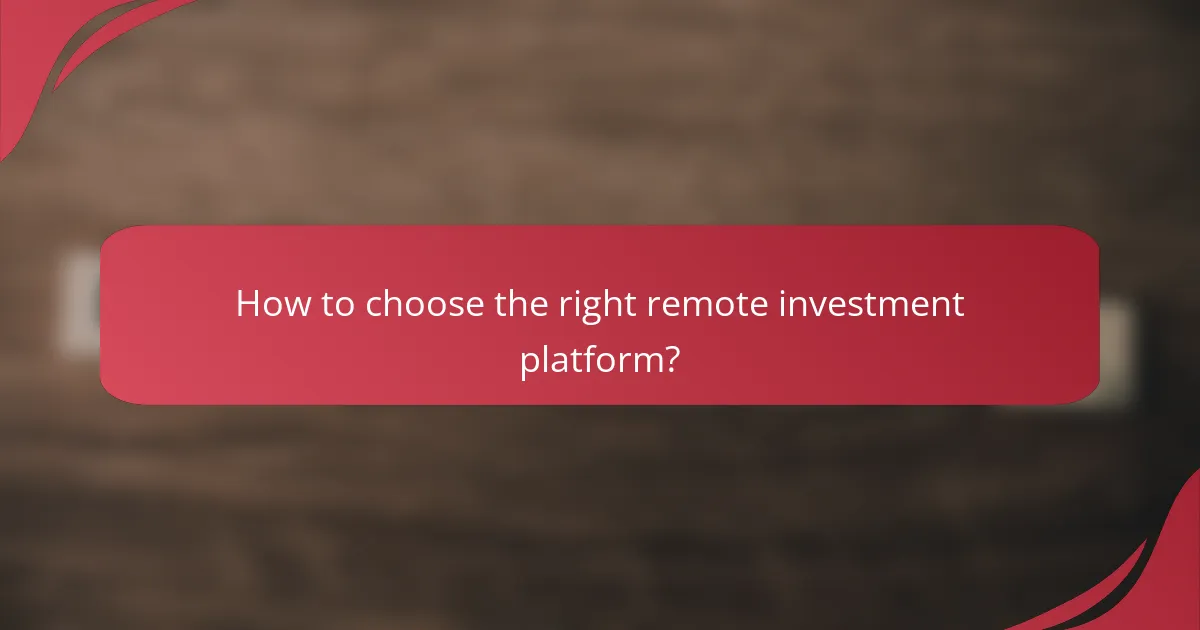 How to choose the right remote investment platform?